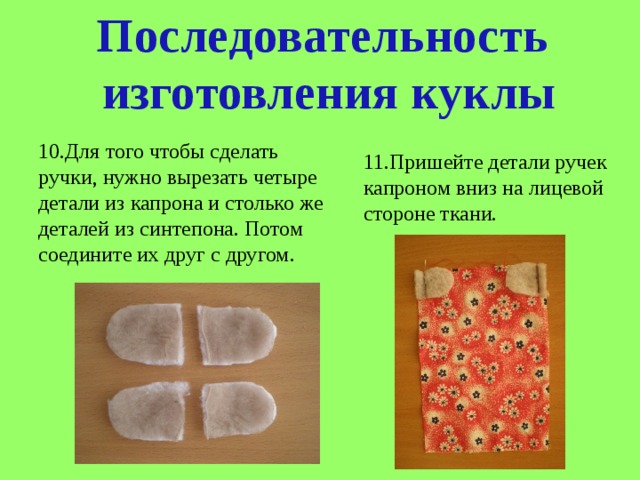 Последовательность изготовления куклы

10.Для того чтобы сделать ручки, нужно вырезать четыре детали из капрона и столько же деталей из синтепона. Потом соедините их друг с другом.

11.Пришейте детали ручек капроном вниз на лицевой стороне ткани.